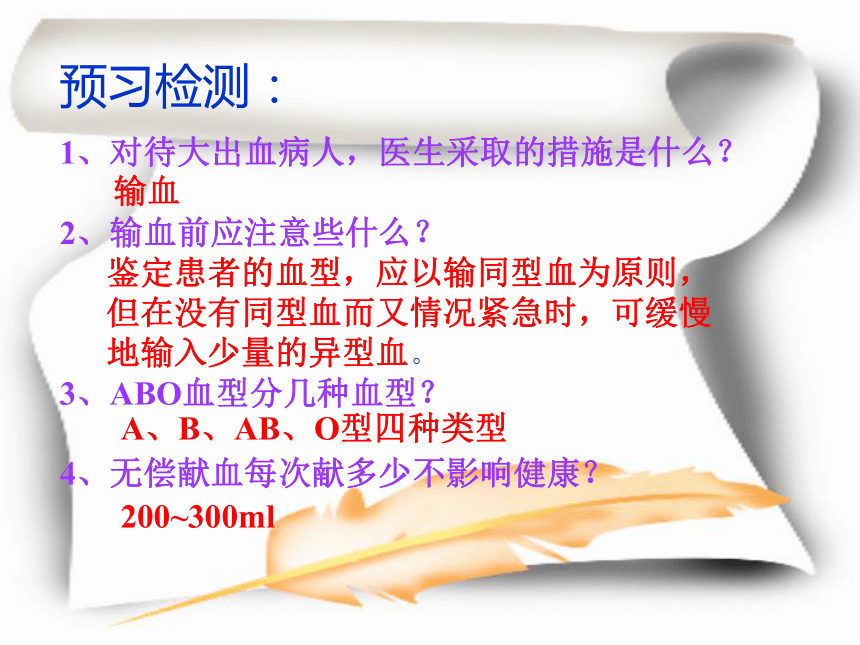 预习检测：

1、对待大出血病人，医生采取的措施是什么？
输血

2、输血前应注意些什么？
鉴定患者的血型，应以输同型血为原则，但在没有同型血而又情况紧急时，可缓慢地输入少量的异型血。

3、ABO血型分几种血型？
A、B、AB、O型四种类型

4、无偿献血每次献多少不影响健康？
200~300ml